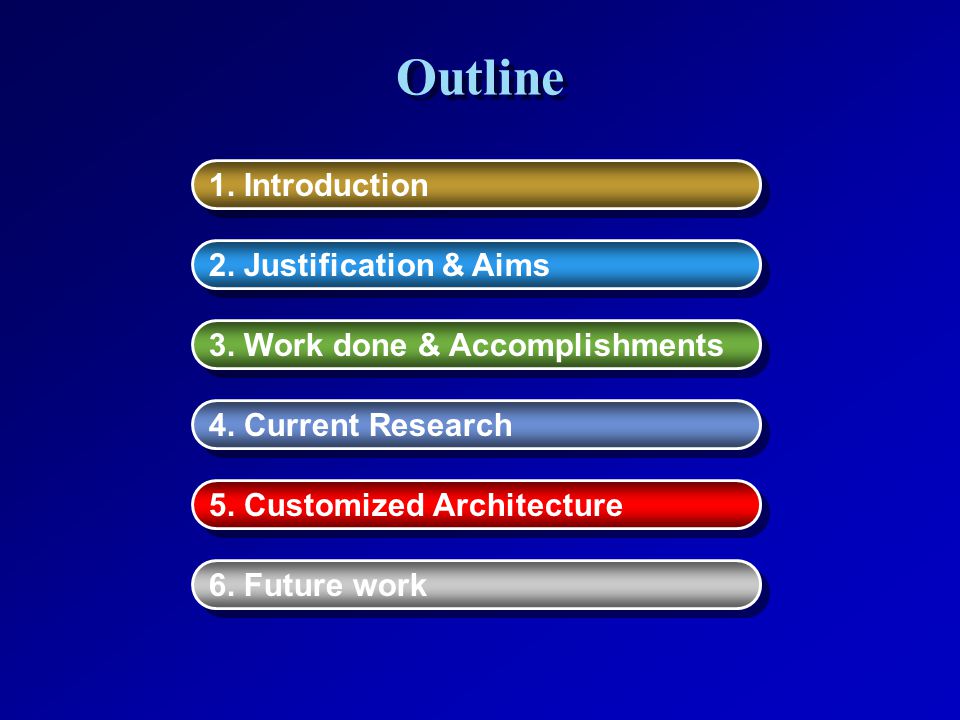 Outline

1. Introduction

2. Justification & Aims

3. Work done & Accomplishments

4. Current Research

5. Customized Architecture

6. Future work